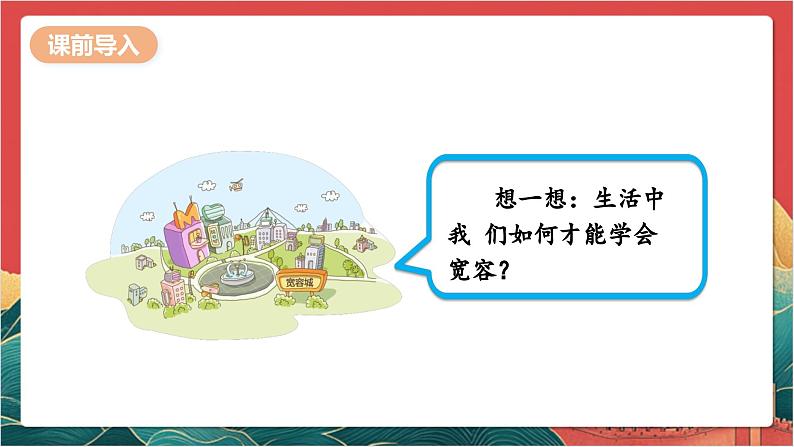 课前导入

宽容城

想一想：生活中我 们如何才能学会宽容？